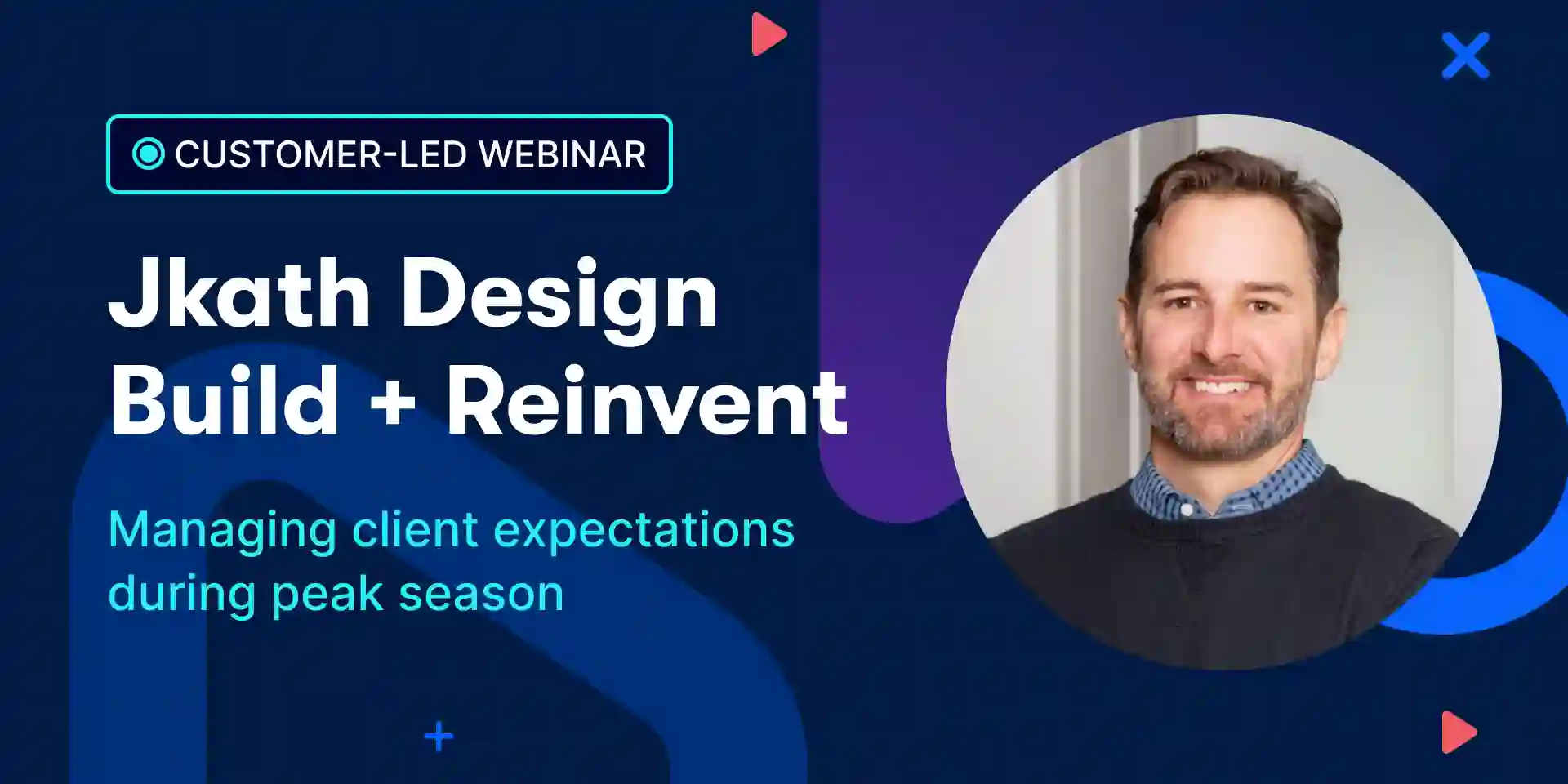 CUSTOMER-LED WEBINAR

Jkath Design Build + Reinvent

Managing client expectations during peak season